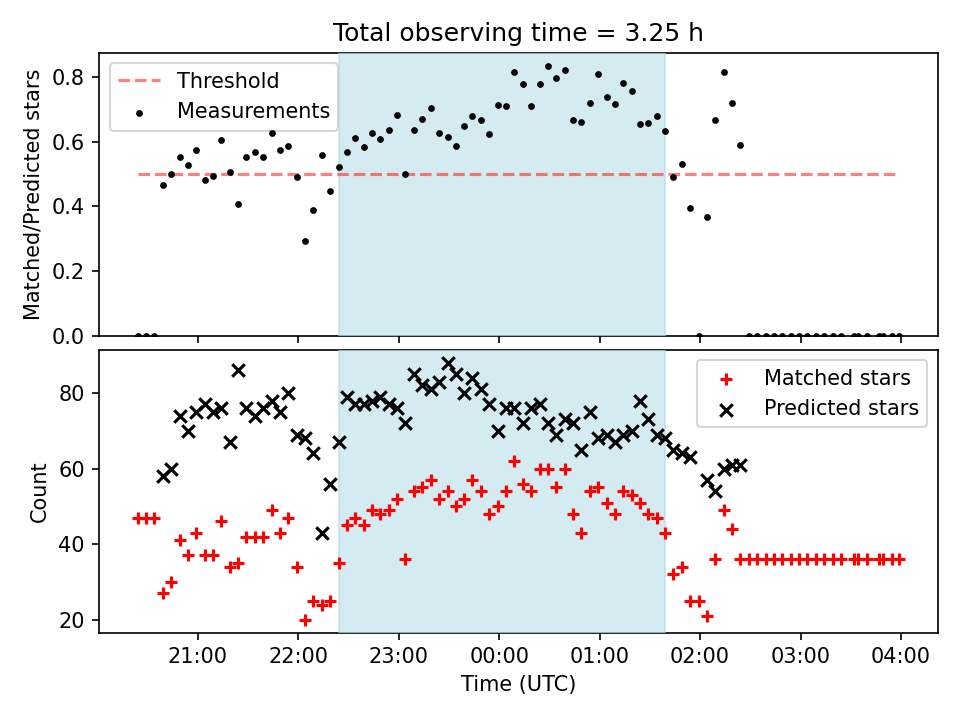 Total observing time = 3.25 h

Threshold
Measurements

Matched/Predicted stars

0.8
0.6
0.4
0.2
0.0

Matched stars
Predicted stars

Count

80
60
40
20

21:00 22:00 23:00 00:00 01:00 02:00 03:00 04:00

Time (UTC)